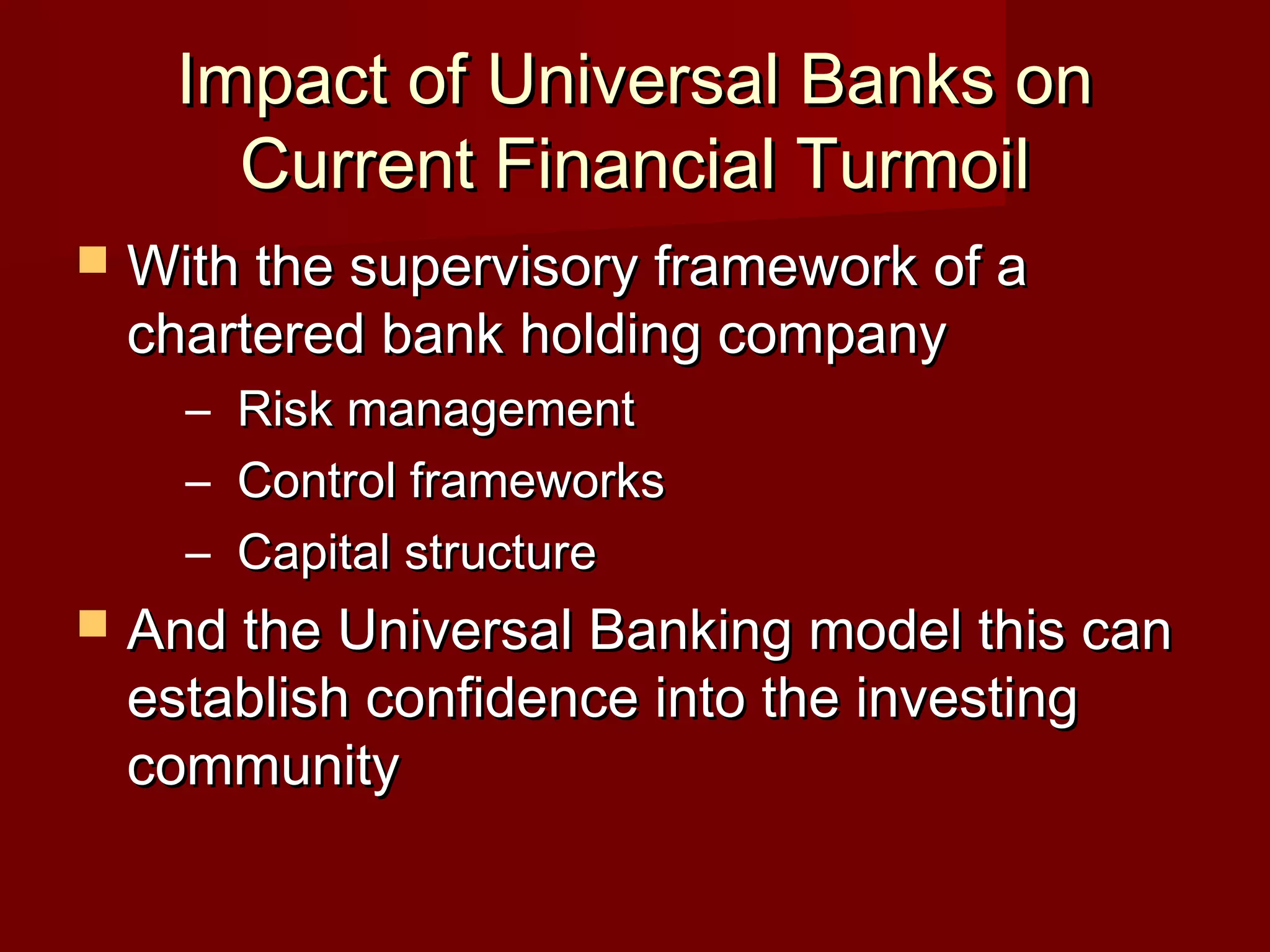 Impact of Universal Banks on Current Financial Turmoil

With the supervisory framework of a chartered bank holding company
– Risk management
– Control frameworks
– Capital structure

And the Universal Banking model this can establish confidence into the investing community